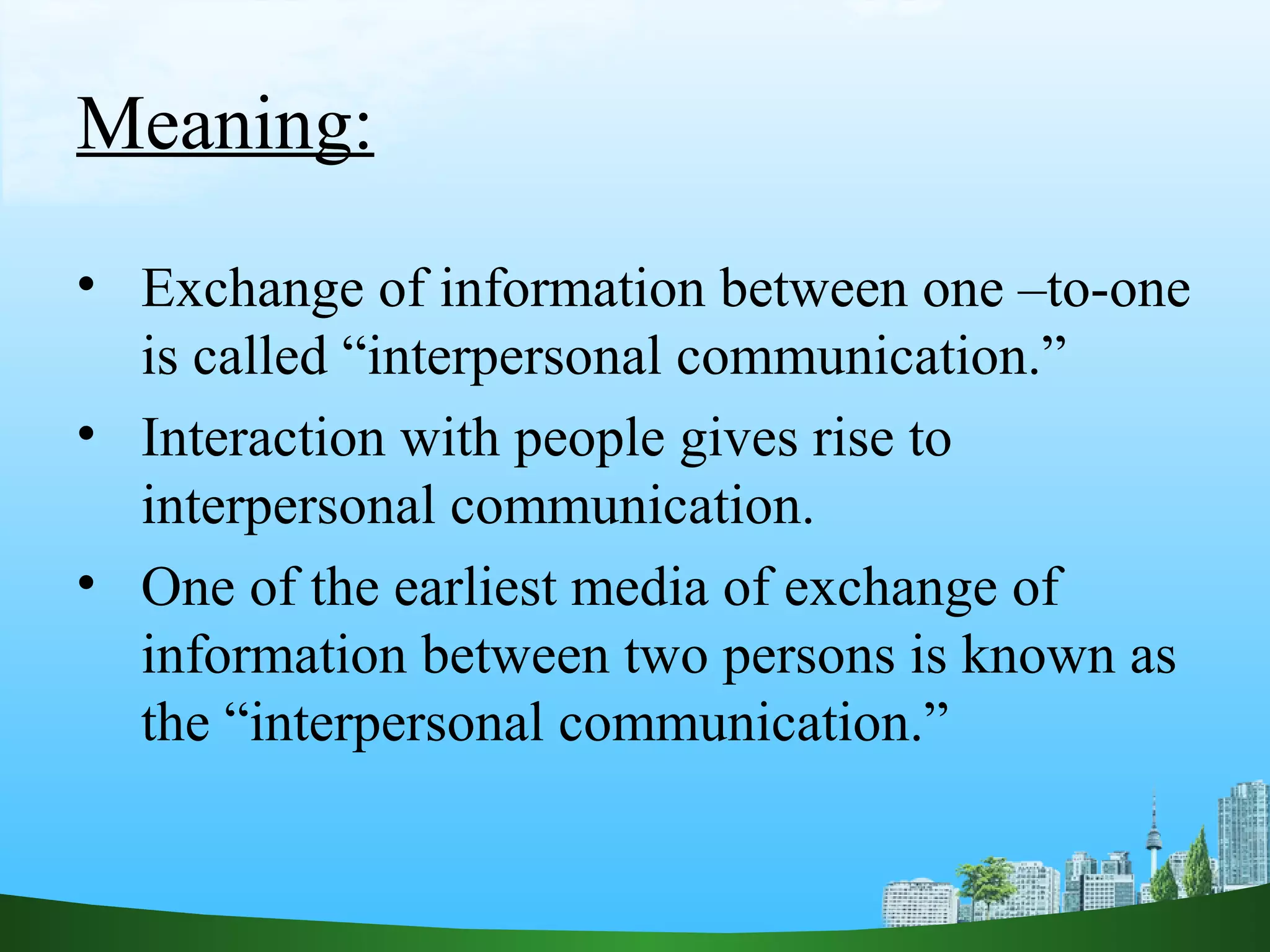 Meaning:

• Exchange of information between one –to-one is called “interpersonal communication.”
• Interaction with people gives rise to interpersonal communication.
• One of the earliest media of exchange of information between two persons is known as the “interpersonal communication.”